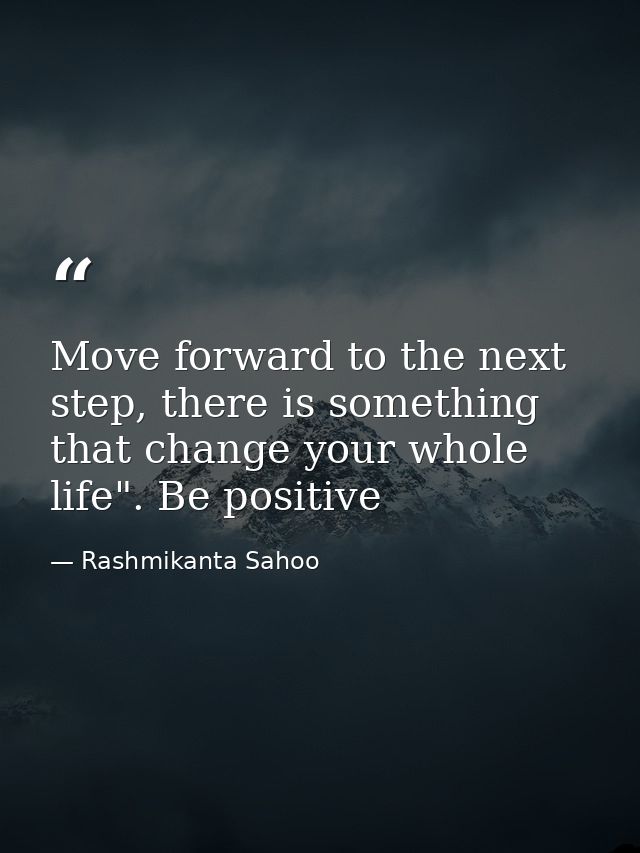 “

Move forward to the next step, there is something that change your whole life". Be positive

— Rashmikanta Sahoo